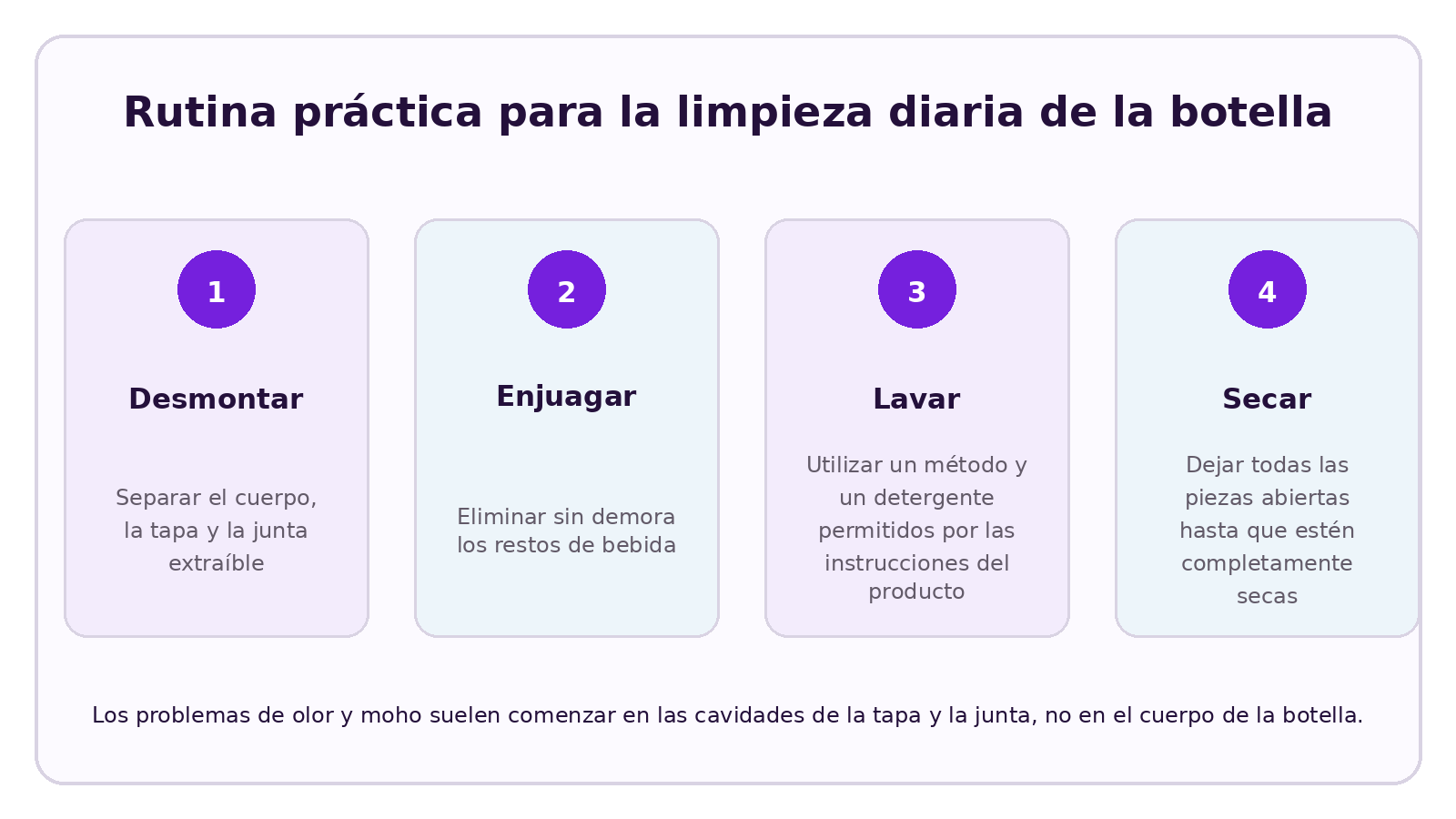 Rutina práctica para la limpieza diaria de la botella

1

Desmontar

Separar el cuerpo, la tapa y la junta extraíble

2

Enjuagar

Eliminar sin demora los restos de bebida

3

Lavar

Utilizar un método y un detergente permitidos por las instrucciones del producto

4

Secar

Dejar todas las piezas abiertas hasta que estén completamente secas

Los problemas de olor y moho suelen comenzar en las cavidades de la tapa y la junta, no en el cuerpo de la botella.